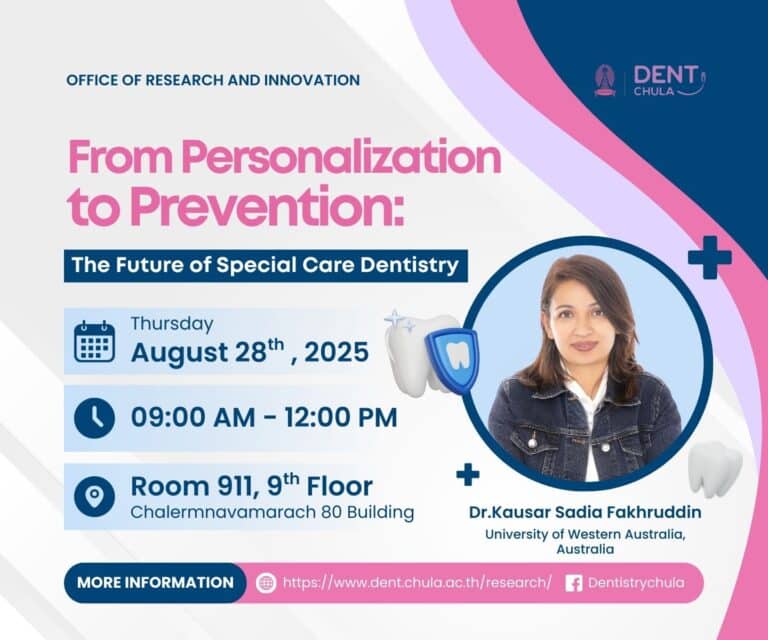 OFFICE OF RESEARCH AND INNOVATION

DENT CHULA

From Personalization to Prevention:

The Future of Special Care Dentistry

Thursday
August 28$^{th}$ , 2025

09:00 AM - 12:00 PM

Room 911, 9$^{th}$ Floor
Chalermnavamarach 80 Building

Dr.Kausar Sadia Fakhruddin
University of Western Australia, Australia

MORE INFORMATION https://www.dent.chula.ac.th/research/ Dentistrychula